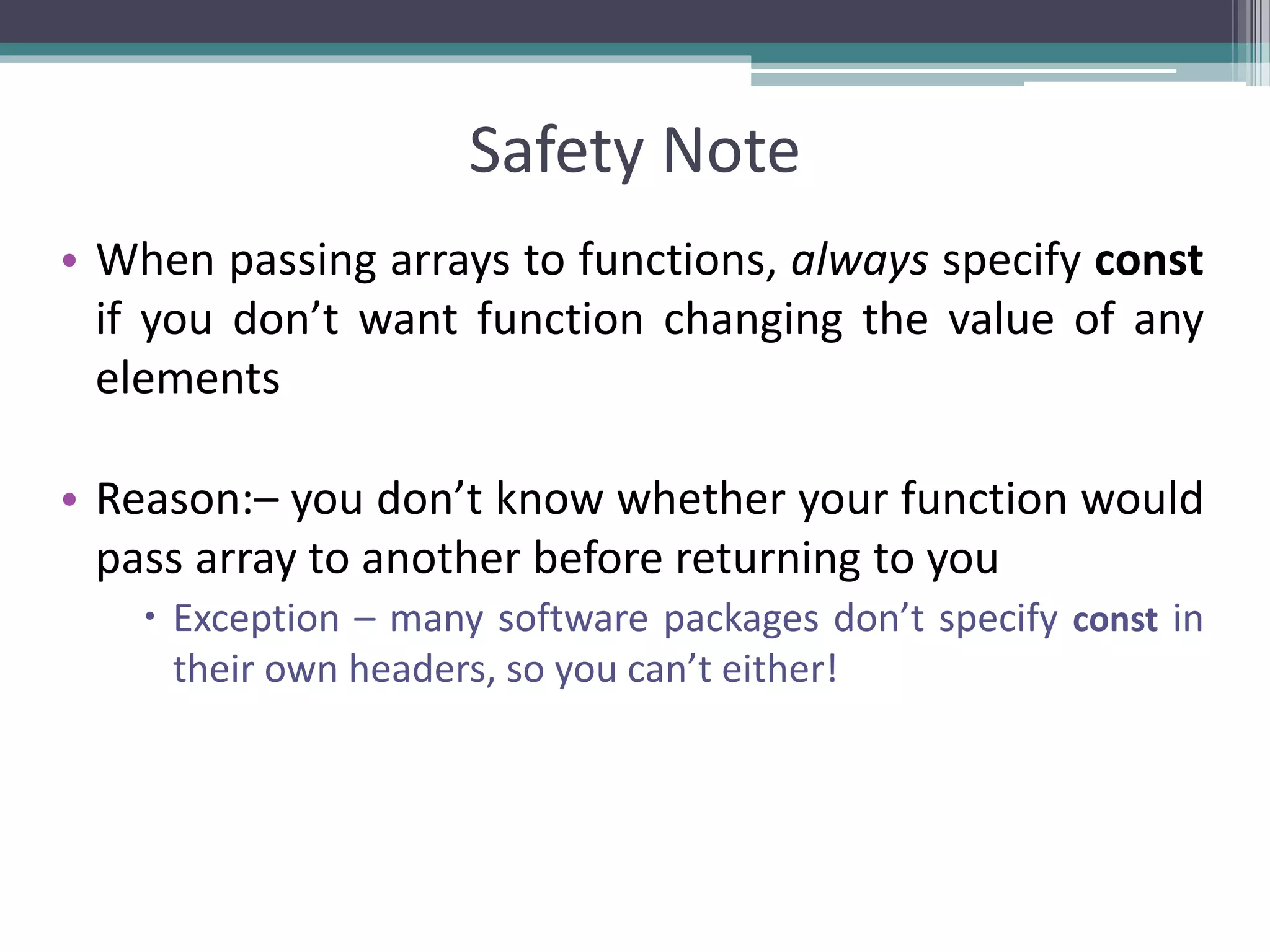 Safety Note

• When passing arrays to functions, always specify const if you don’t want function changing the value of any elements

• Reason:– you don’t know whether your function would pass array to another before returning to you
  • Exception – many software packages don’t specify const in their own headers, so you can’t either!